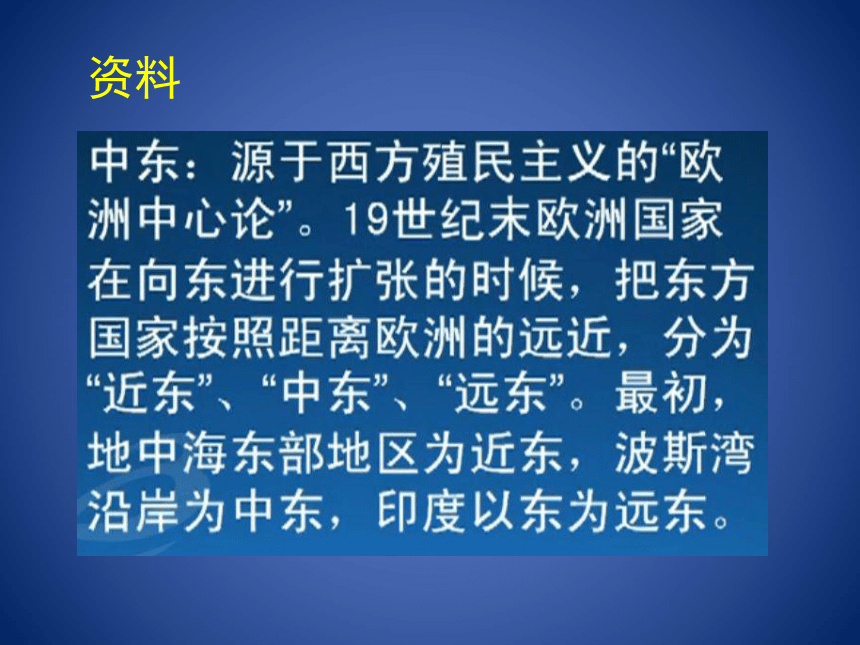 资料

中东：源于西方殖民主义的“欧洲中心论”。19世纪末欧洲国家在向东进行扩张的时候，把东方国家按照距离欧洲的远近，分为“近东”、“中东”、“远东”。最初，地中海东部地区为近东，波斯湾沿岸为中东，印度以东为远东。